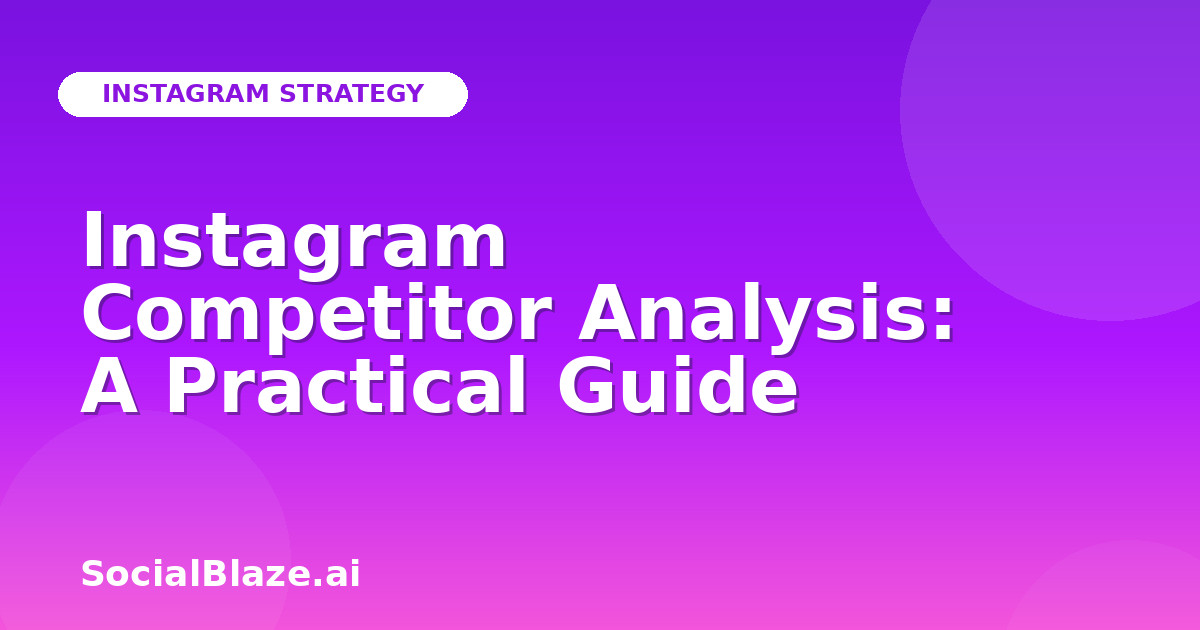 INSTAGRAM STRATEGY

Instagram Competitor Analysis: A Practical Guide

SocialBlaze.ai